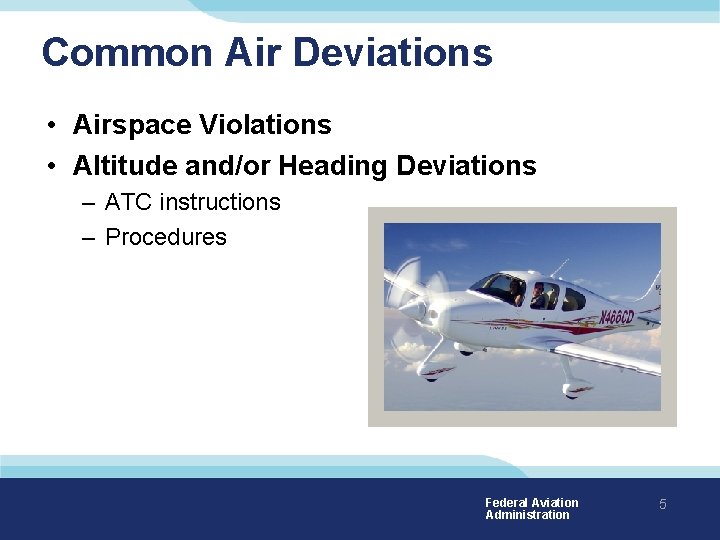 Common Air Deviations

• Airspace Violations
• Altitude and/or Heading Deviations
– ATC instructions
– Procedures

N466CD

Federal Aviation Administration

5